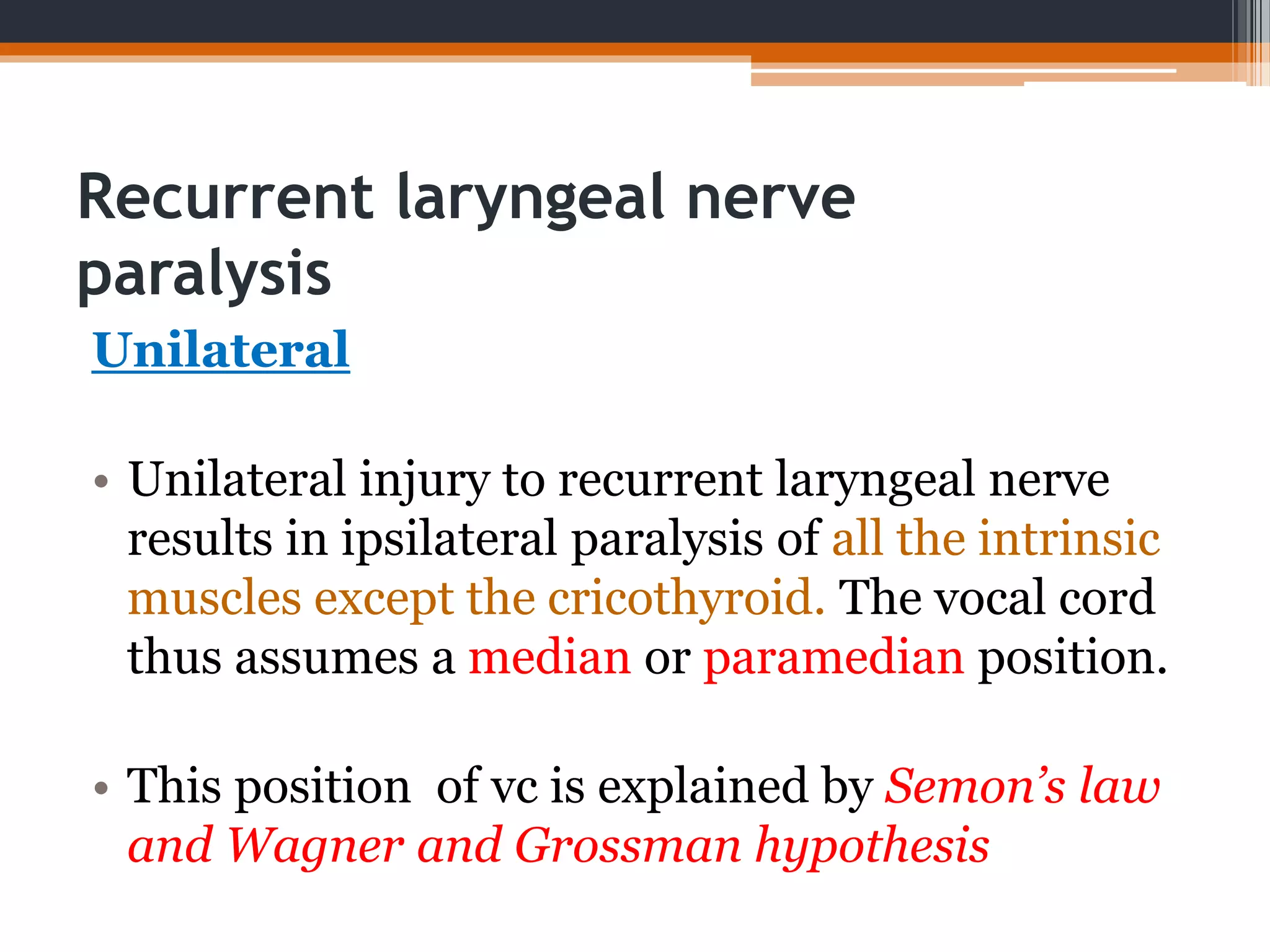 Recurrent laryngeal nerve paralysis

Unilateral

• Unilateral injury to recurrent laryngeal nerve results in ipsilateral paralysis of all the intrinsic muscles except the cricothyroid. The vocal cord thus assumes a median or paramedian position.

• This position of vc is explained by Semon's law and Wagner and Grossman hypothesis